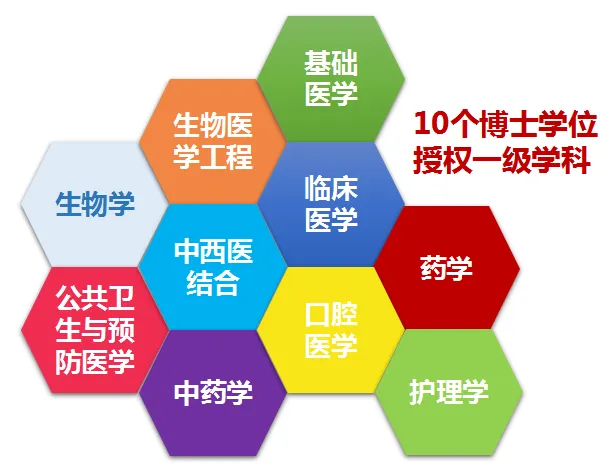 基础医学

生物医学工程

10个博士学位授权一级学科

生物学

临床医学

中西医结合

药学

公共卫生与预防医学

口腔医学

中药学

护理学